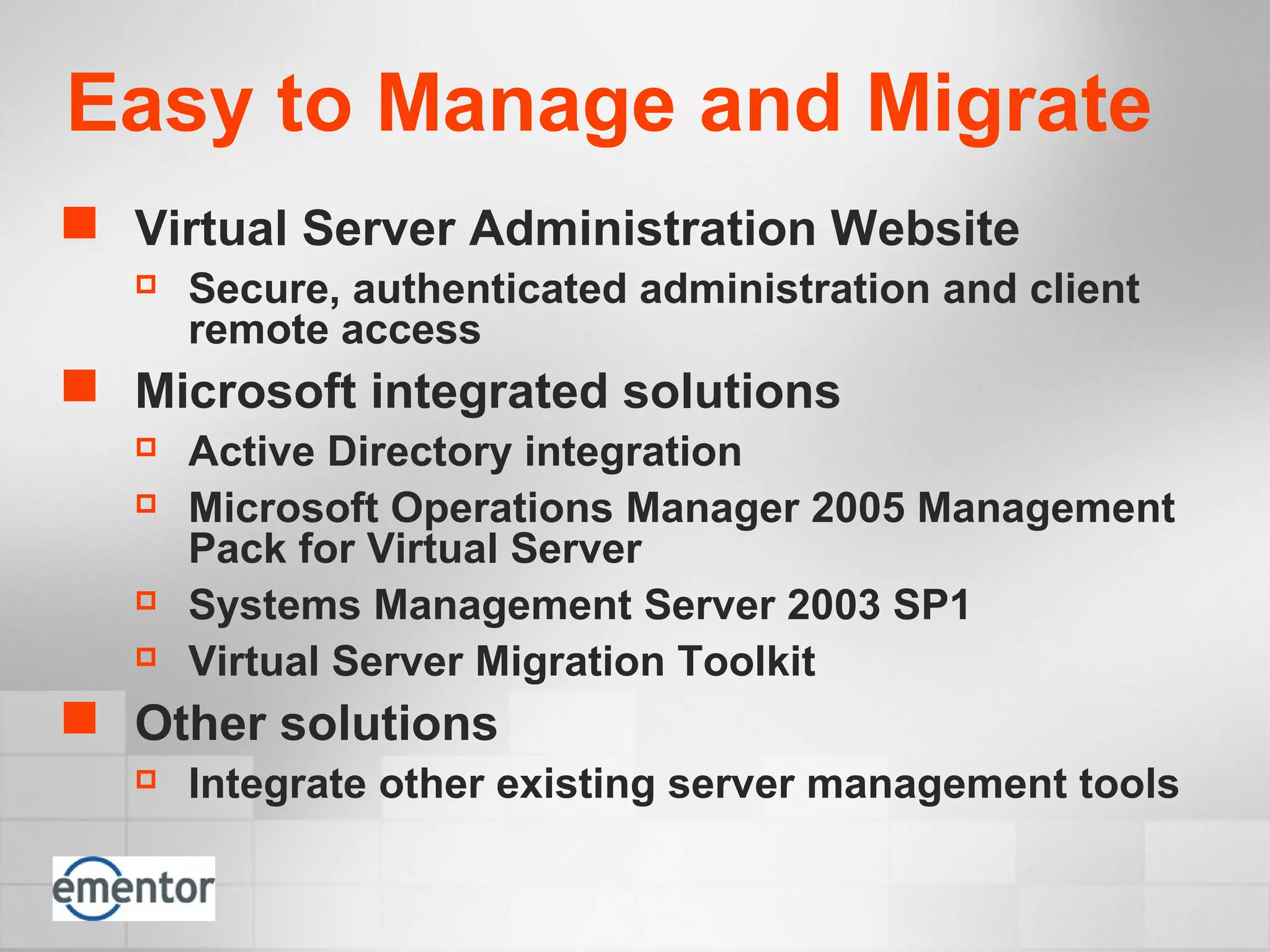 Easy to Manage and Migrate

Virtual Server Administration Website

Secure, authenticated administration and client remote access

Microsoft integrated solutions

Active Directory integration

Microsoft Operations Manager 2005 Management Pack for Virtual Server

Systems Management Server 2003 SP1

Virtual Server Migration Toolkit

Other solutions

Integrate other existing server management tools

ementor